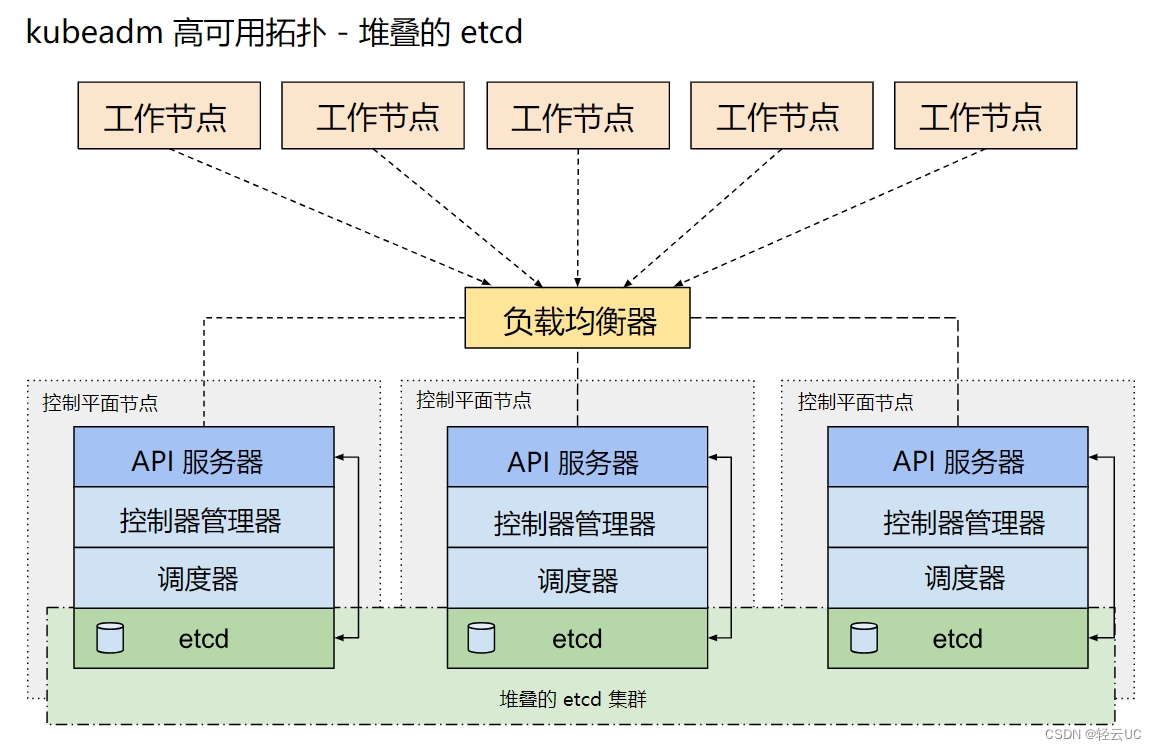 kubeadm 高可用拓扑 - 堆叠的 etcd

工作节点 工作节点 工作节点 工作节点 工作节点

负载均衡器

控制平面节点

API 服务器

控制器管理器

调度器

etcd

控制平面节点

API 服务器

控制器管理器

调度器

etcd

控制平面节点

API 服务器

控制器管理器

调度器

etcd

堆叠的 etcd 集群

CSDN @轻云UC